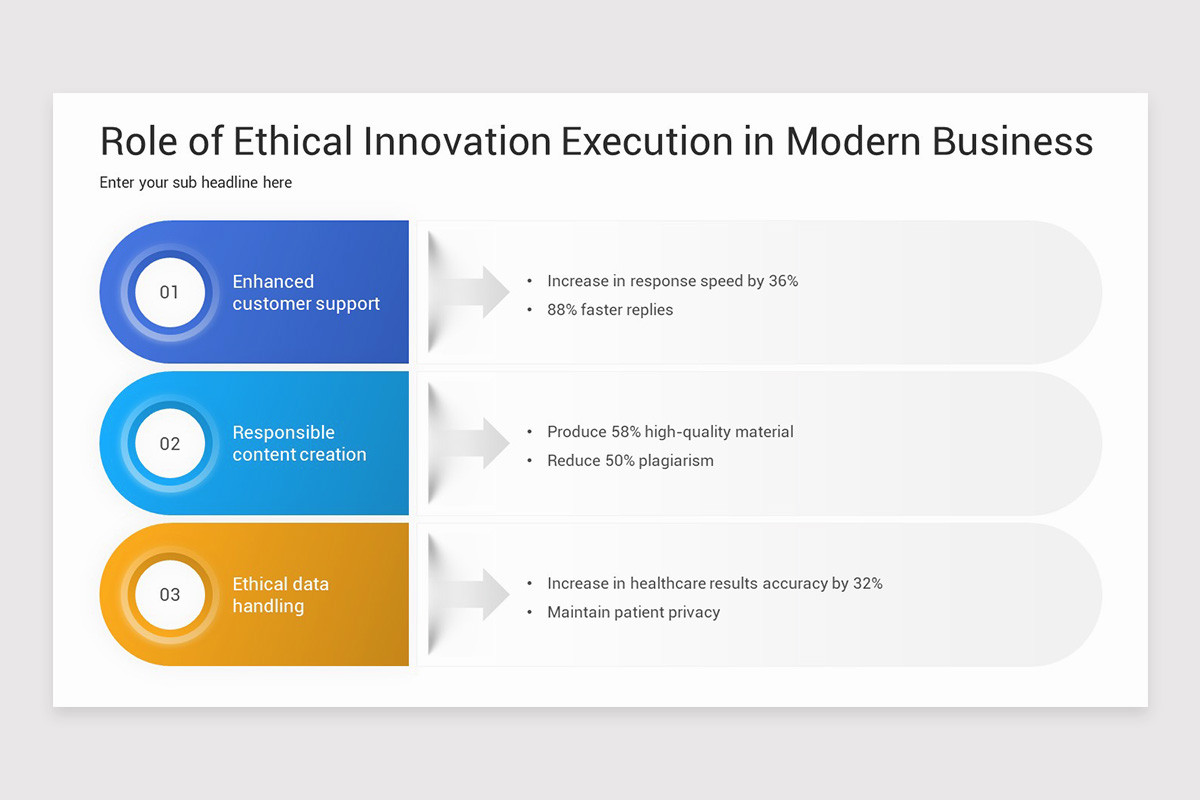 Role of Ethical Innovation Execution in Modern Business

Enter your sub headline here

01

Enhanced customer support

• Increase in response speed by 36%
• 88% faster replies

02

Responsible content creation

• Produce 58% high-quality material
• Reduce 50% plagiarism

03

Ethical data handling

• Increase in healthcare results accuracy by 32%
• Maintain patient privacy